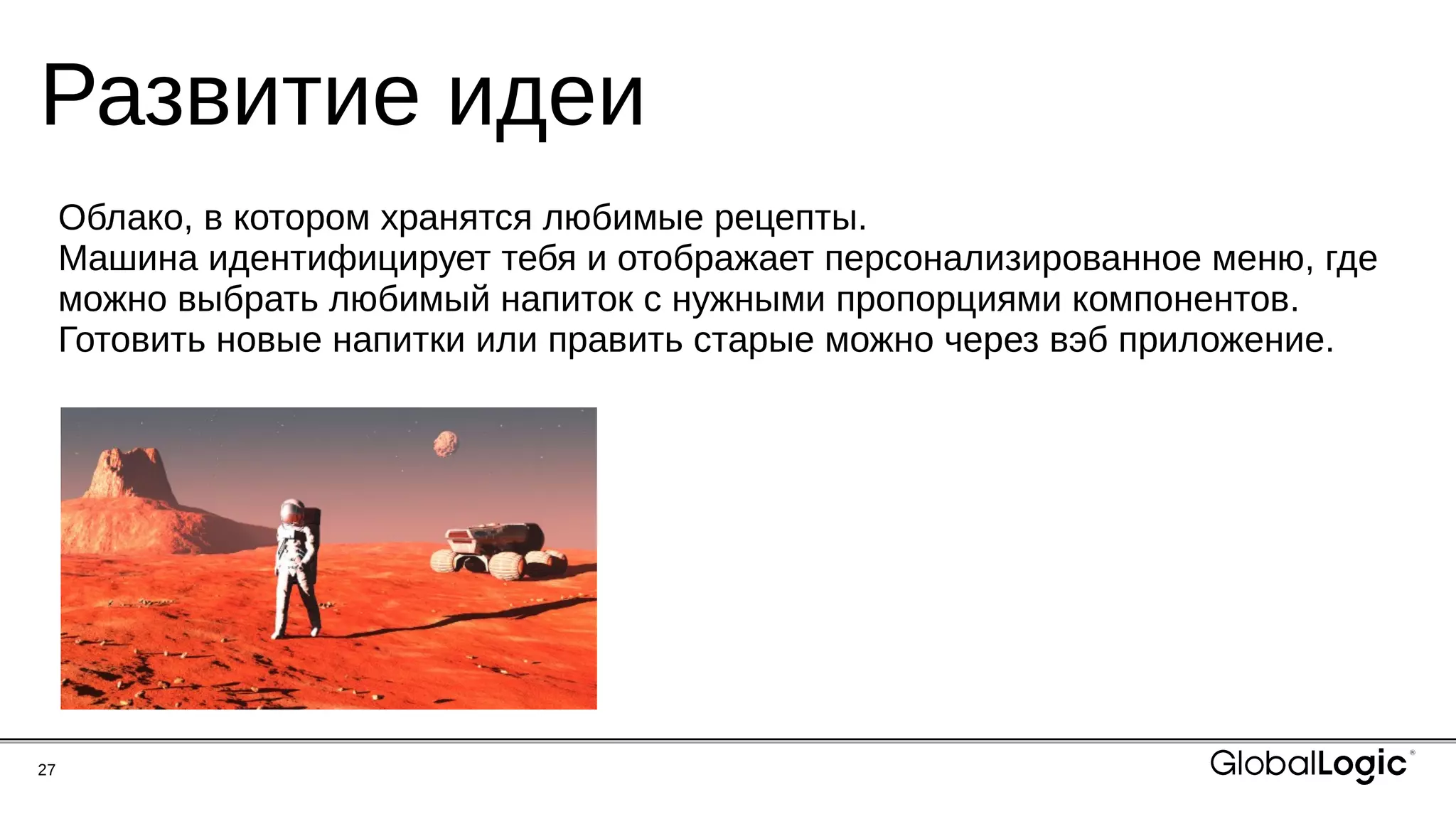 Развитие идеи

Облако, в котором хранятся любимые рецепты.
Машина идентифицирует тебя и отображает персонализированное меню, где можно выбрать любимый напиток с нужными пропорциями компонентов.
Готовить новые напитки или править старые можно через вэб приложение.

27

GlobalLogic®